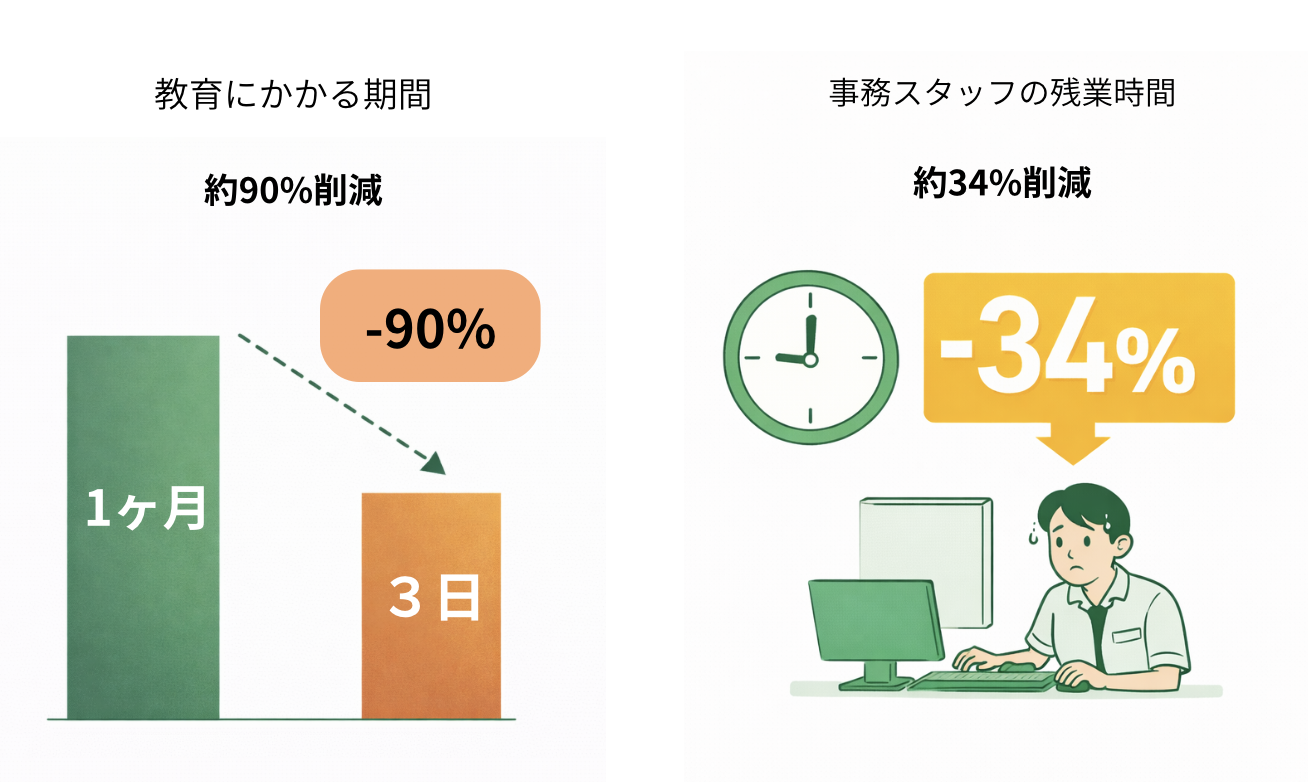 教育にかかる期間

約90%削減

-90%

1ヶ月

３日

事務スタッフの残業時間

約34%削減

-34%